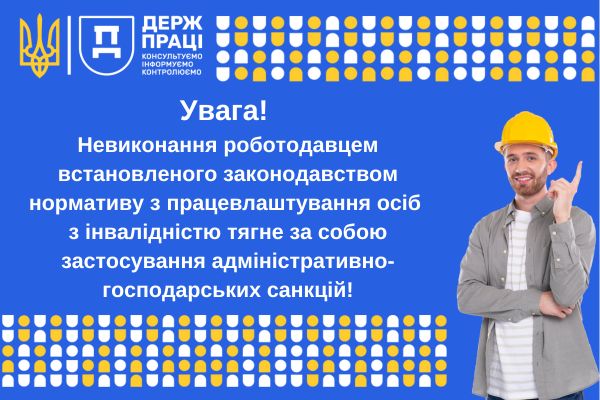 ДЕРЖ ПРАЦІ
КОНСУЛЬТУЄМО
ІНФОРМУЄМО
КОНТРОЛЮЄМО

Увага!
Невиконання роботодавцем встановленого законодавством нормативу з працевлаштування осіб з інвалідністю тягне за собою застосування адміністративно-господарських санкцій!